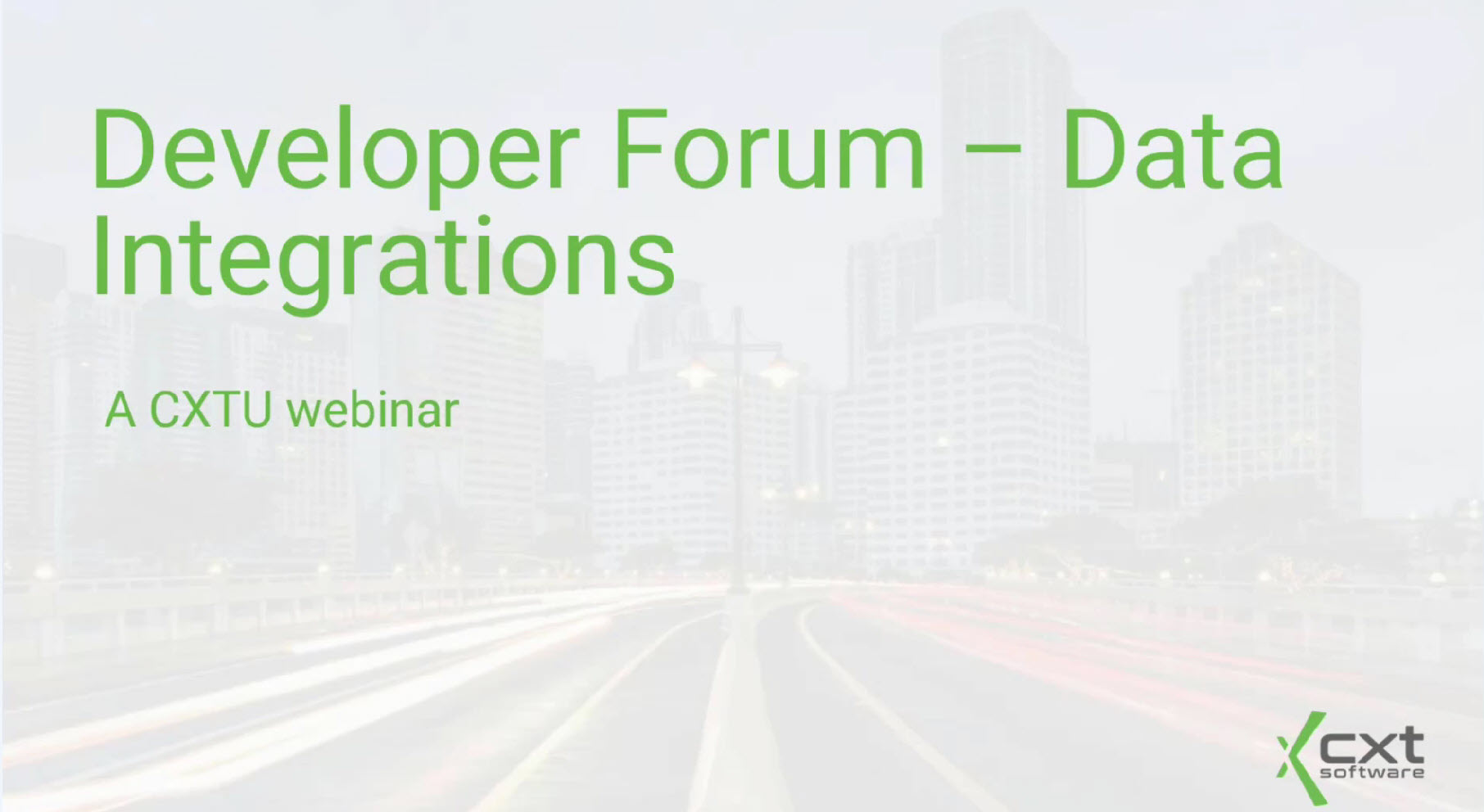 Developer Forum – Data Integrations

A CXTU webinar

cxt software